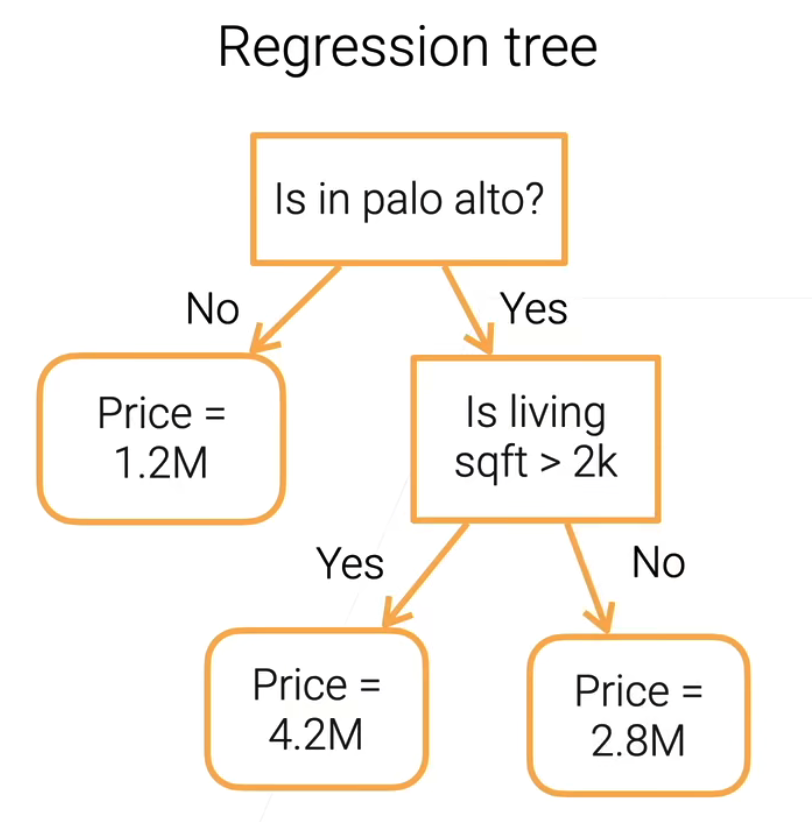 Regression tree

Is in palo alto?

No

Yes

Price = 1.2M

Is living sqft > 2k

Yes

No

Price = 4.2M

Price = 2.8M